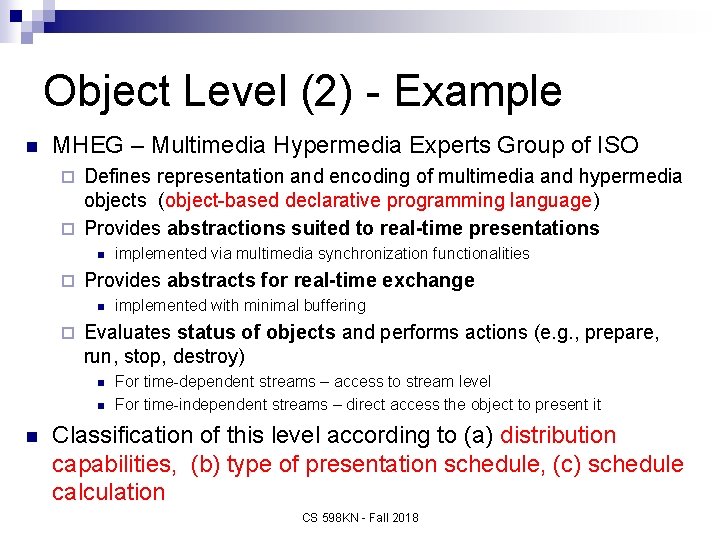 Object Level (2) - Example

MHEG – Multimedia Hypermedia Experts Group of ISO

Defines representation and encoding of multimedia and hypermedia objects (object-based declarative programming language)

Provides abstractions suited to real-time presentations

implemented via multimedia synchronization functionalities

Provides abstracts for real-time exchange

implemented with minimal buffering

Evaluates status of objects and performs actions (e.g., prepare, run, stop, destroy)

For time-dependent streams – access to stream level

For time-independent streams – direct access the object to present it

Classification of this level according to (a) distribution capabilities, (b) type of presentation schedule, (c) schedule calculation

CS 598KN - Fall 2018